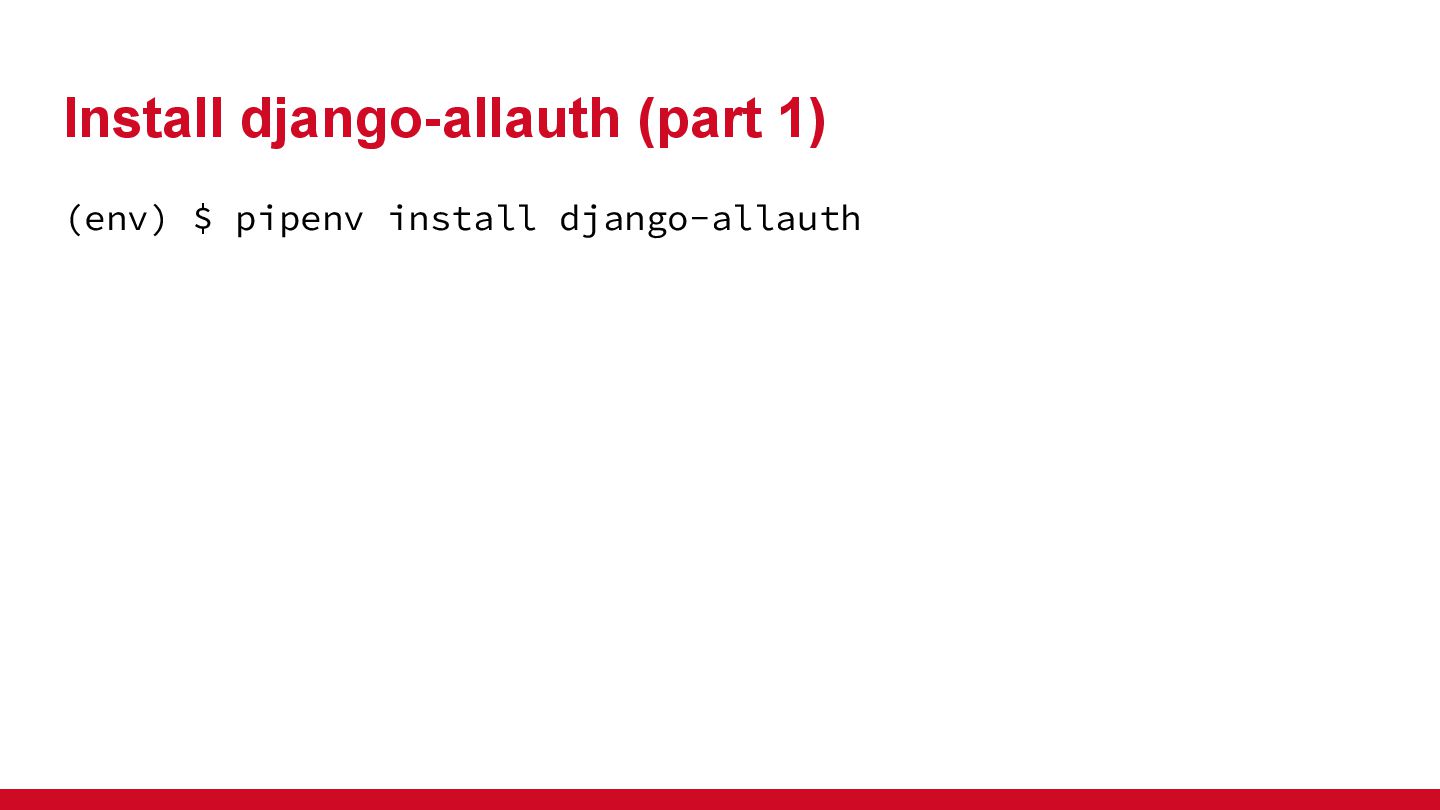 Install django-allauth (part 1)

(env) $ pipenv install django-allauth